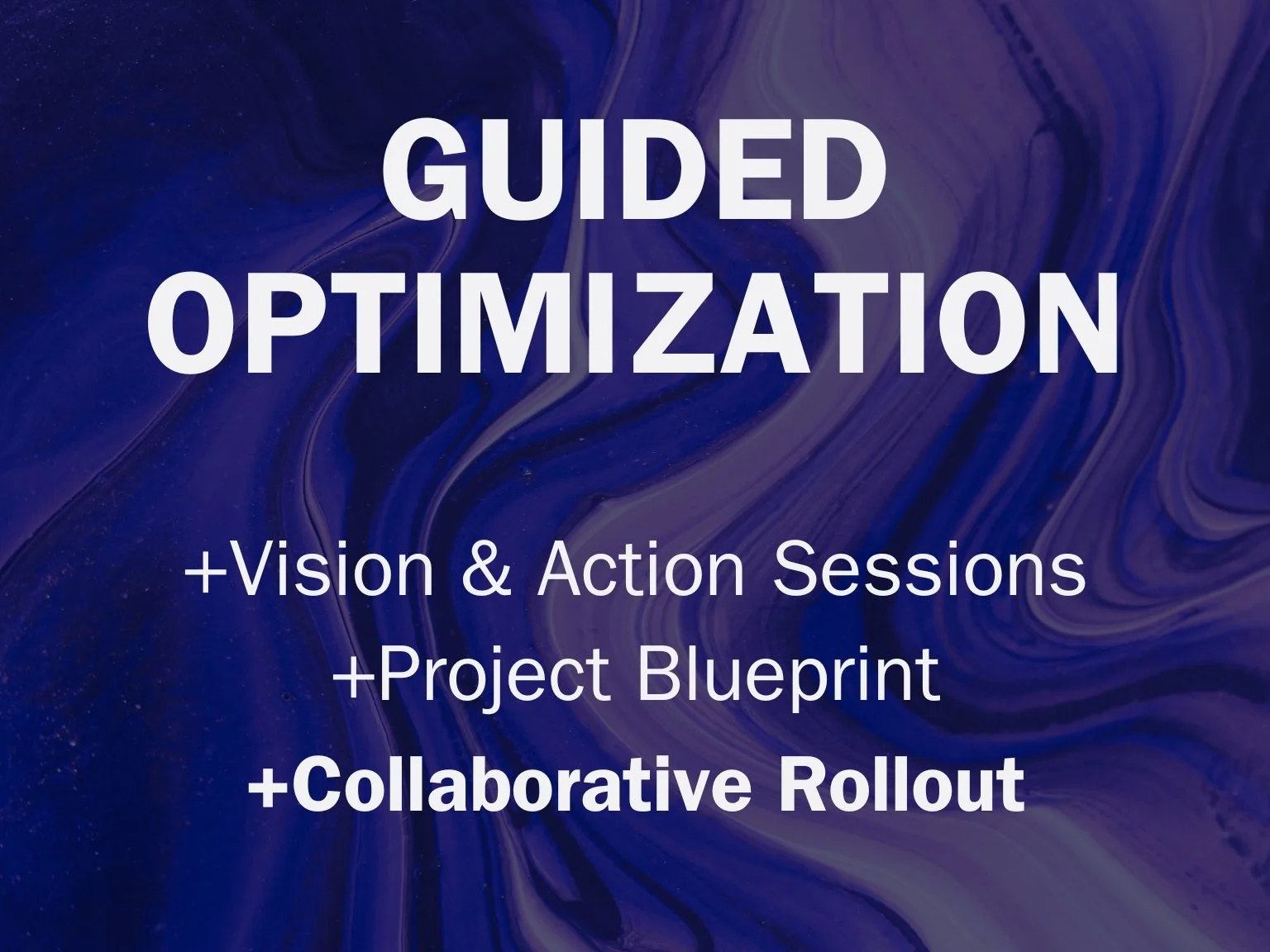 GUIDED OPTIMIZATION

+Vision & Action Sessions
+Project Blueprint
+Collaborative Rollout